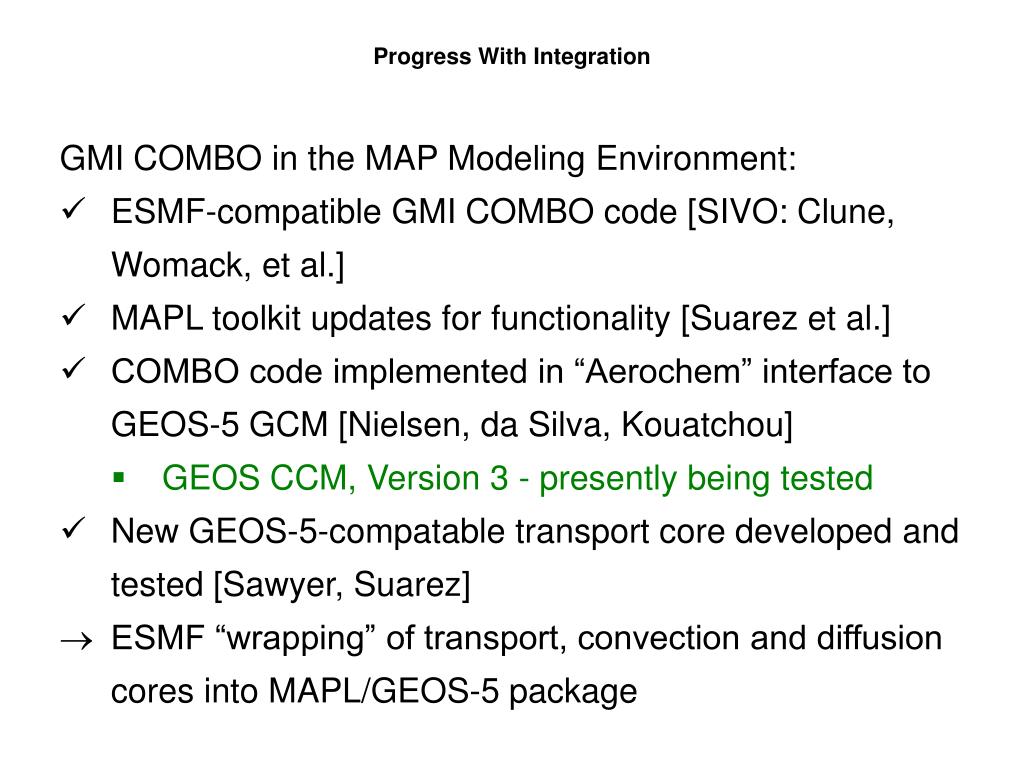 Progress With Integration

GMI COMBO in the MAP Modeling Environment:

✓ ESMF-compatible GMI COMBO code [SIVO: Clune, Womack, et al.]

✓ MAPL toolkit updates for functionality [Suarez et al.]

✓ COMBO code implemented in “Aerochem” interface to GEOS-5 GCM [Nielsen, da Silva, Kouatchou]

▪ GEOS CCM, Version 3 - presently being tested

✓ New GEOS-5-compatable transport core developed and tested [Sawyer, Suarez]

→ ESMF “wrapping” of transport, convection and diffusion cores into MAPL/GEOS-5 package